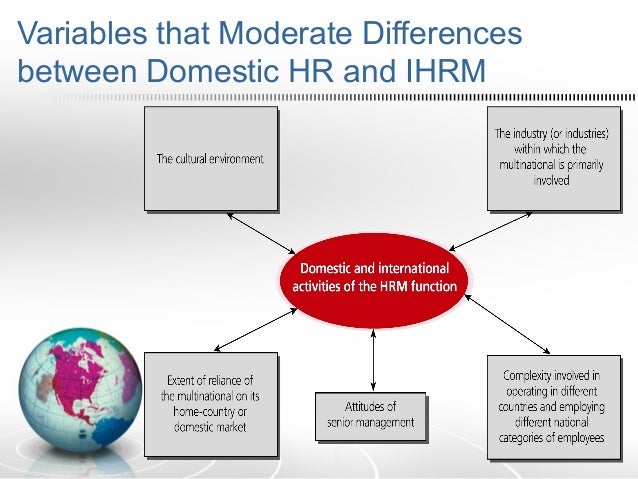 Variables that Moderate Differences between Domestic HR and IHRM

The cultural environment

The industry (or industries) within which the multinational is primarily involved

Domestic and international activities of the HRM function

Extent of reliance of the multinational on its home-country or domestic market

Attitudes of senior management

Complexity involved in operating in different countries and employing different national categories of employees